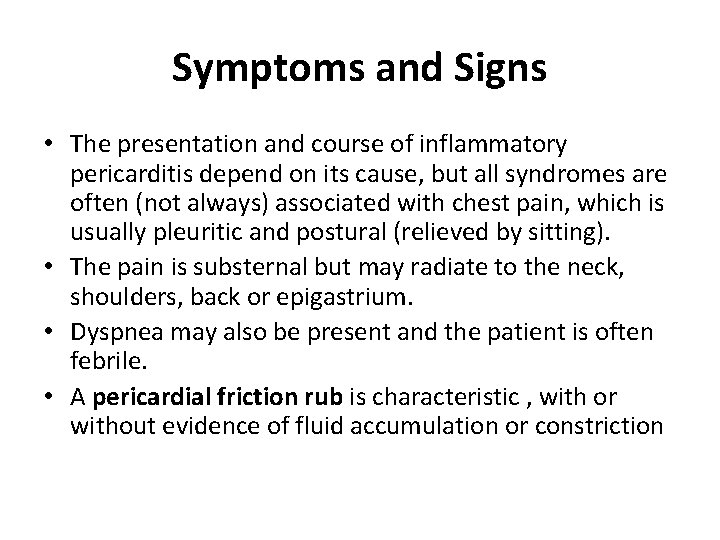 Symptoms and Signs

• The presentation and course of inflammatory pericarditis depend on its cause, but all syndromes are often (not always) associated with chest pain, which is usually pleuritic and postural (relieved by sitting).

• The pain is substernal but may radiate to the neck, shoulders, back or epigastrium.

• Dyspnea may also be present and the patient is often febrile.

• A pericardial friction rub is characteristic , with or without evidence of fluid accumulation or constriction